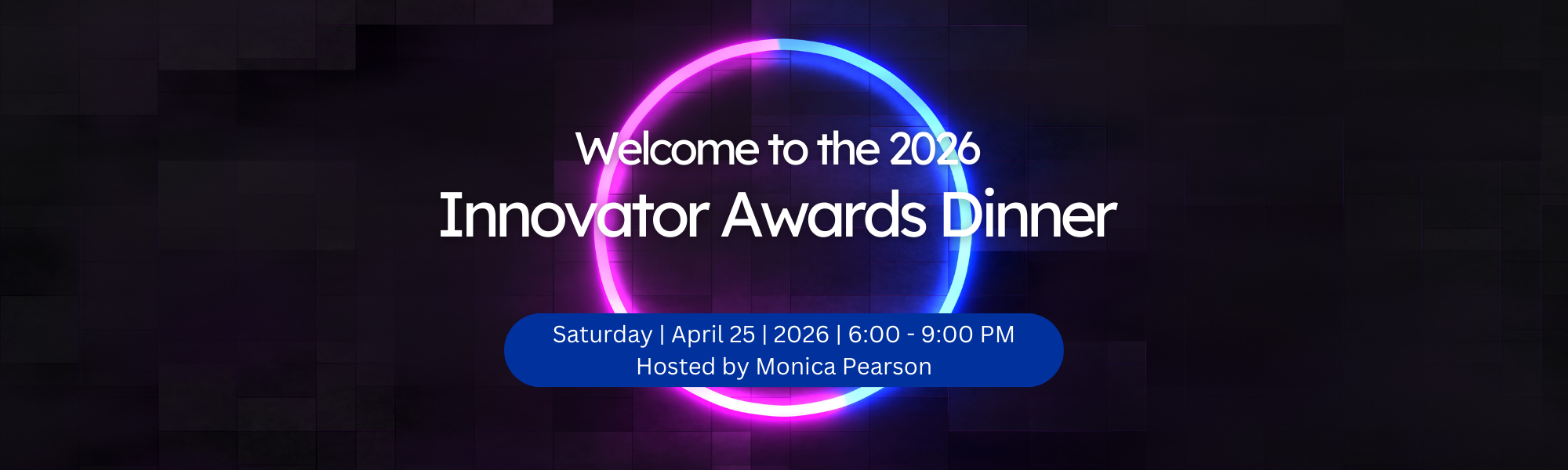 Welcome to the 2026
Innovator Awards Dinner

Saturday | April 25 | 2026 | 6:00 - 9:00 PM
Hosted by Monica Pearson